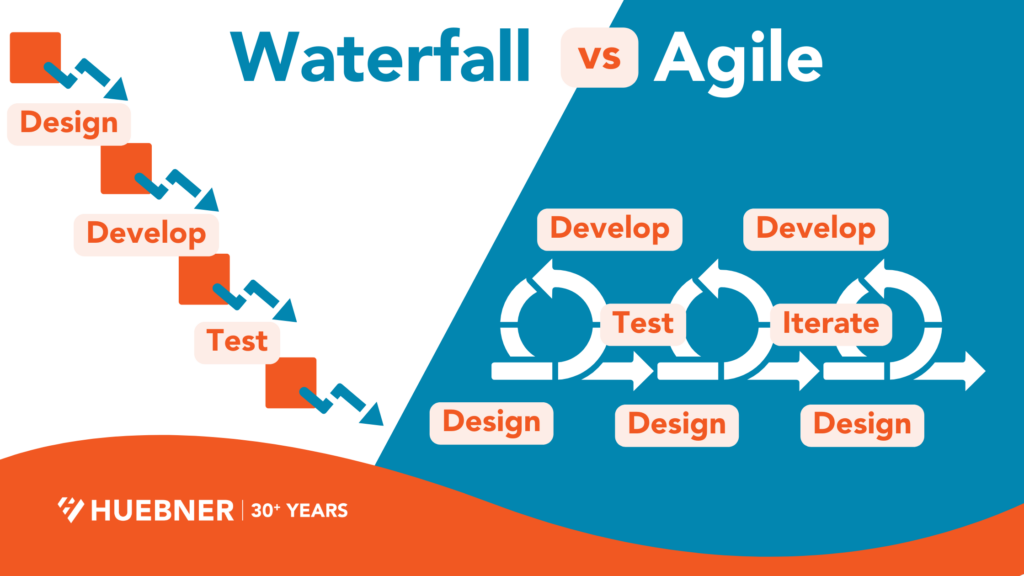 Waterfall vs Agile

Design

Develop

Test

Develop

Develop

Test

Iterate

Design

Design

Design

HUEBNER | 30+ YEARS